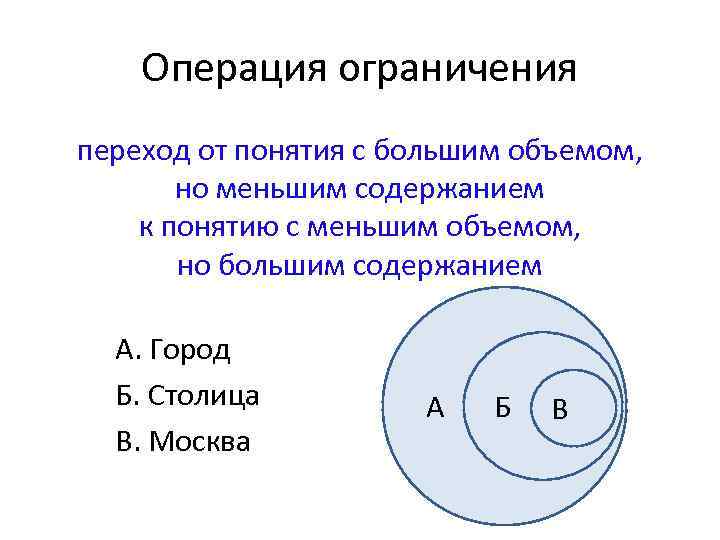 Операция ограничения

переход от понятия с большим объемом, но меньшим содержанием к понятию с меньшим объемом, но большим содержанием

А. Город

Б. Столица

В. Москва

А Б В